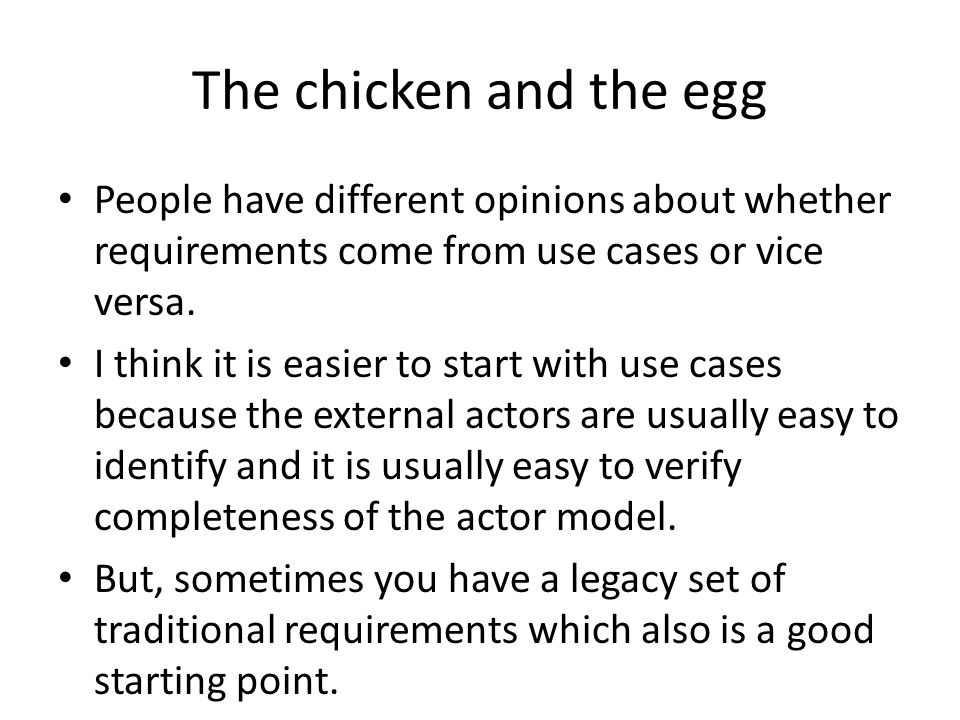 The chicken and the egg

• People have different opinions about whether requirements come from use cases or vice versa.

• I think it is easier to start with use cases because the external actors are usually easy to identify and it is usually easy to verify completeness of the actor model.

• But, sometimes you have a legacy set of traditional requirements which also is a good starting point.